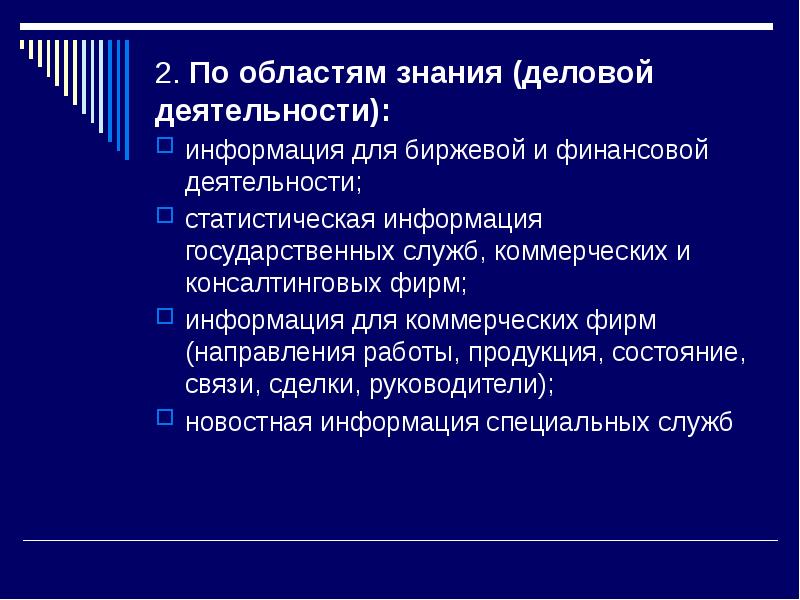 2. По областям знания (деловой деятельности):

информация для биржевой и финансовой деятельности;

статистическая информация государственных служб, коммерческих и консалтинговых фирм;

информация для коммерческих фирм (направления работы, продукция, состояние, связи, сделки, руководители);

новостная информация специальных служб